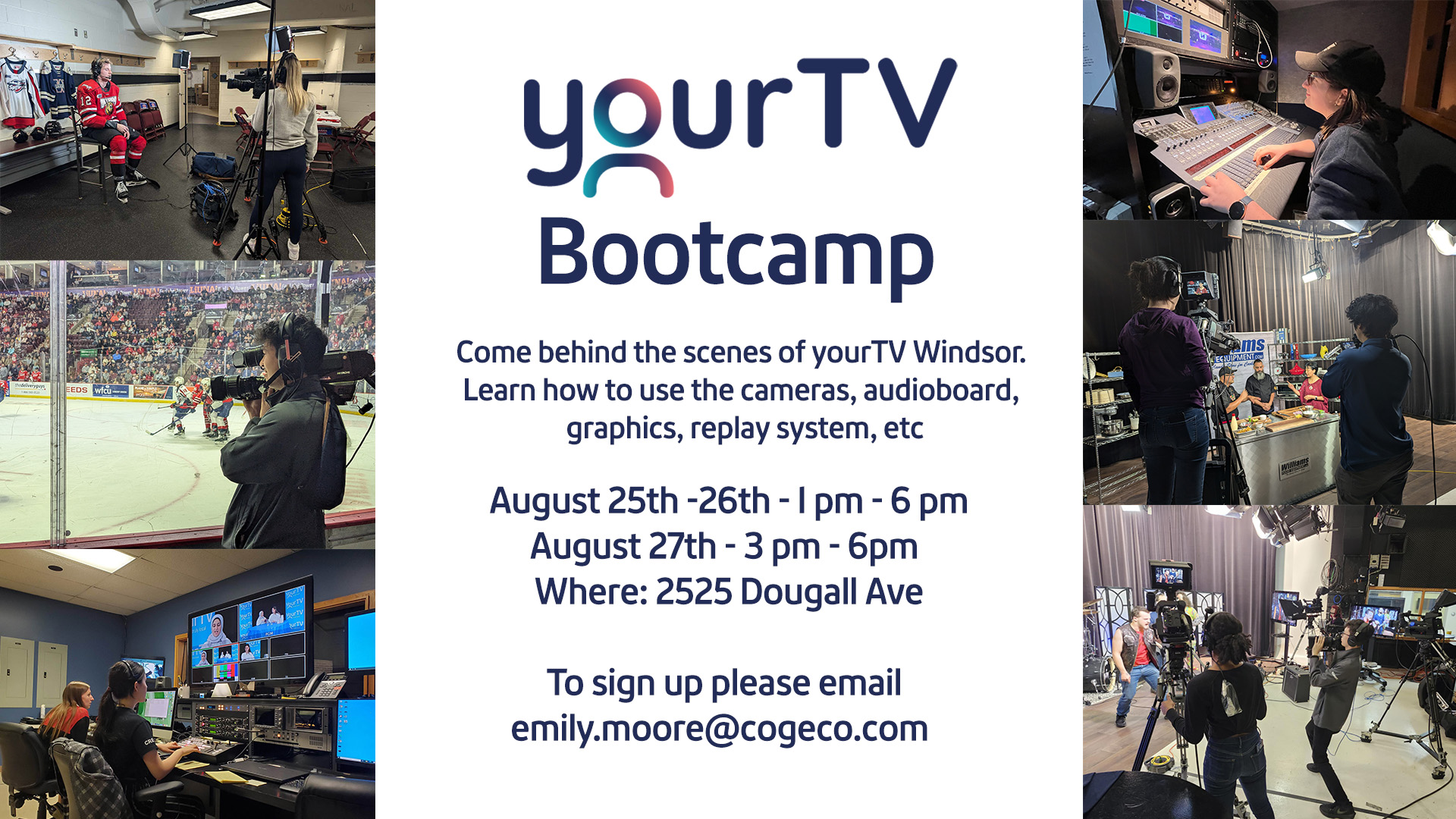 yourTV
Bootcamp

Come behind the scenes of yourTV Windsor. Learn how to use the cameras, audioboard, graphics, replay system, etc

August 25th -26th - 1 pm - 6 pm
August 27th - 3 pm - 6pm
Where: 2525 Dougall Ave

To sign up please email
emily.moore@cogeco.com